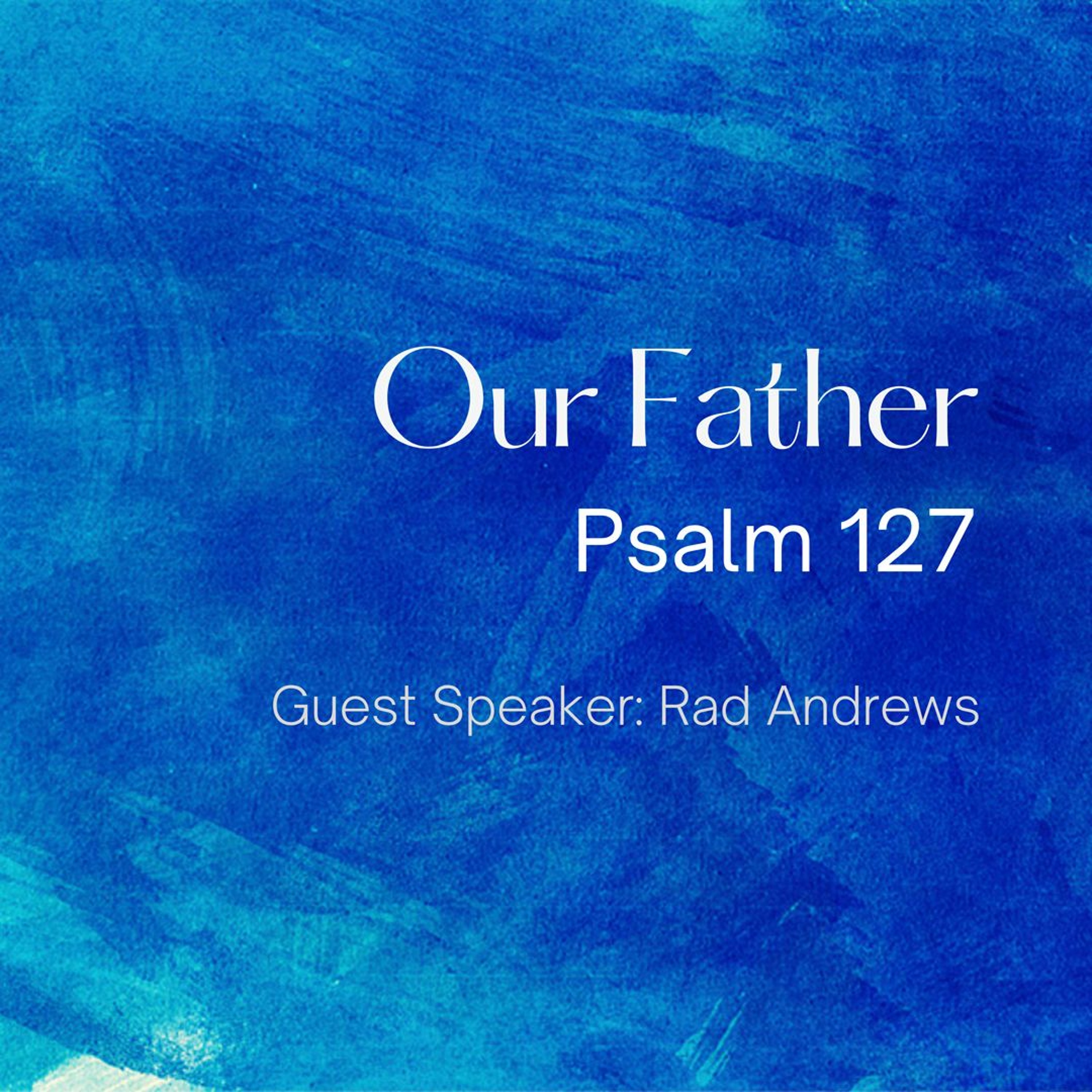 Our Father
Psalm 127

Guest Speaker: Rad Andrews